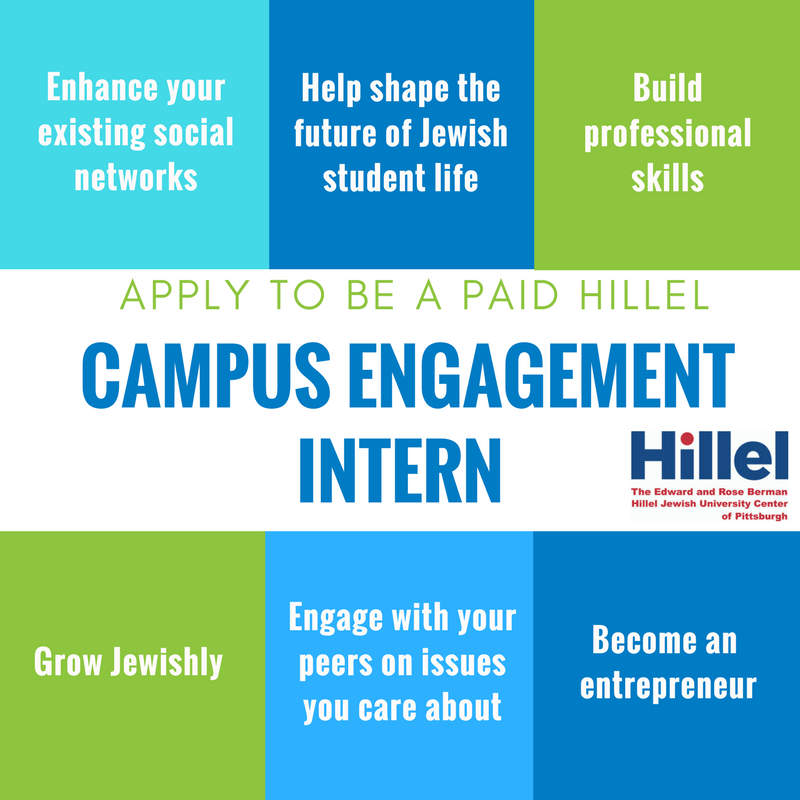 Enhance your existing social networks

Help shape the future of Jewish student life

Build professional skills

APPLY TO BE A PAID HILLEL

CAMPUS ENGAGEMENT INTERN

Hillel
The Edward and Rose Berman Hillel Jewish University Center of Pittsburgh

Grow Jewishly

Engage with your peers on issues you care about

Become an entrepreneur